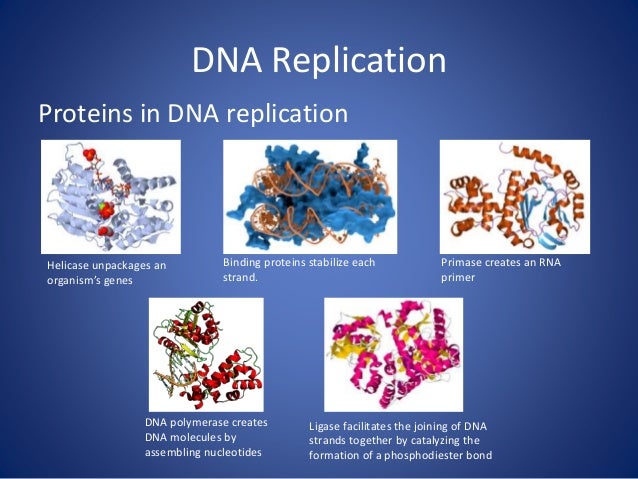 DNA Replication

Proteins in DNA replication

Helicase unpackages an organism's genes

Binding proteins stabilize each strand.

Primase creates an RNA primer

DNA polymerase creates DNA molecules by assembling nucleotides

Ligase facilitates the joining of DNA strands together by catalyzing the formation of a phosphodiester bond